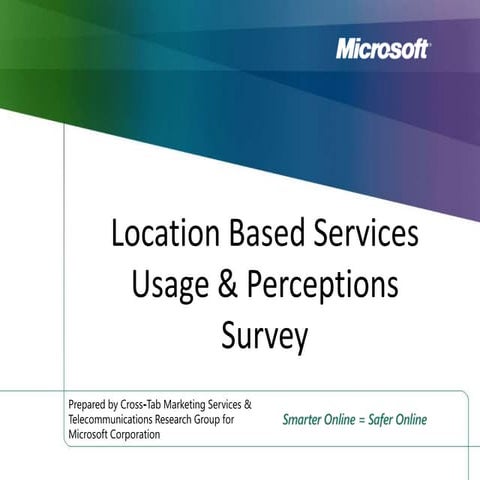 Microsoft

Location Based Services Usage & Perceptions Survey

Prepared by Cross-Tab Marketing Services & Telecommunications Research Group for Microsoft Corporation

Smarter Online = Safer Online